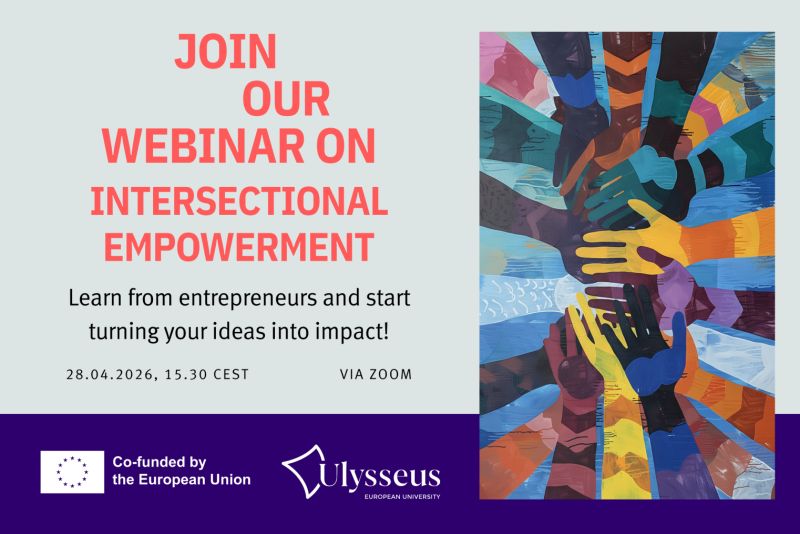 JOIN
OUR
WEBINAR ON
INTERSECTIONAL
EMPOWERMENT

Learn from entrepreneurs and start turning your ideas into impact!

28.04.2026, 15.30 CEST

VIA ZOOM

Co-funded by the European Union

Ulysseus
EUROPEAN UNIVERSITY